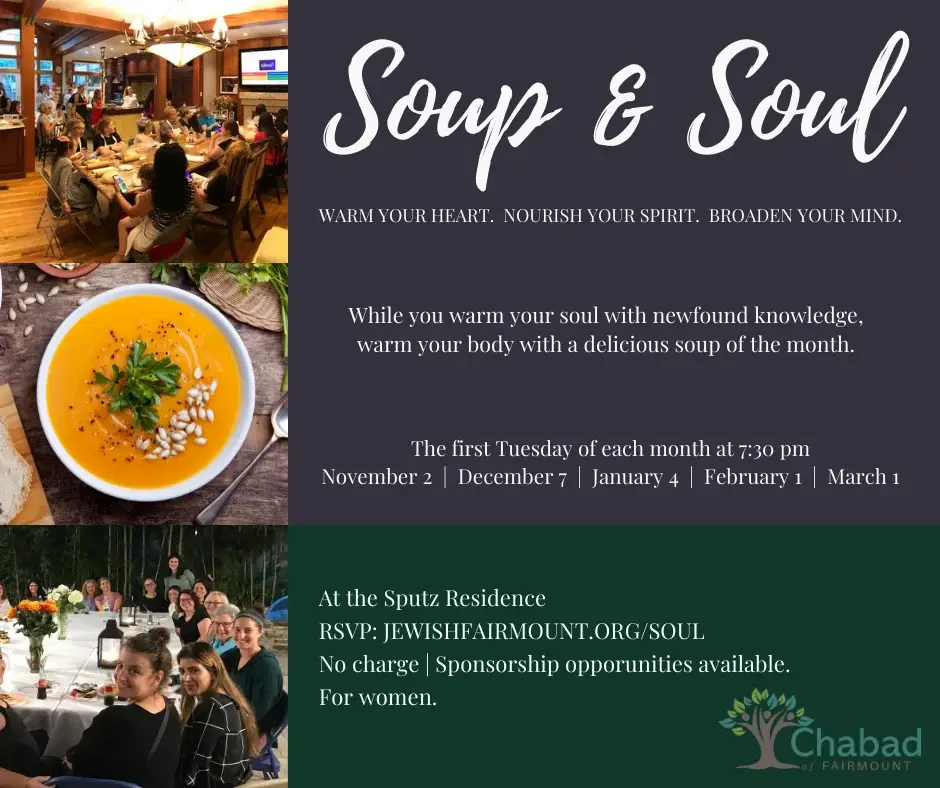 Soup & Soul

WARM YOUR HEART. NOURISH YOUR SPIRIT. BROADEN YOUR MIND.

While you warm your soul with newfound knowledge, warm your body with a delicious soup of the month.

The first Tuesday of each month at 7:30 pm
November 2 | December 7 | January 4 | February 1 | March 1

At the Sputz Residence
RSVP: JEWISHFAIRMOUNT.ORG/SOUL
No charge | Sponsorship opporunities available.
For women.

Chabad of FAIRMOUNT